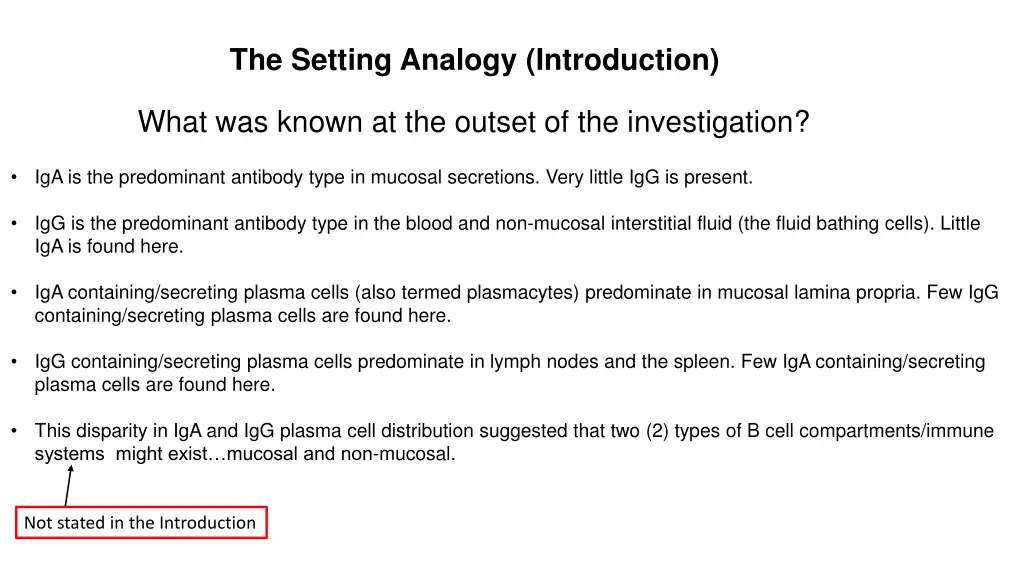 The Setting Analogy (Introduction)

What was known at the outset of the investigation?

• IgA is the predominant antibody type in mucosal secretions. Very little IgG is present.

• IgG is the predominant antibody type in the blood and non-mucosal interstitial fluid (the fluid bathing cells). Little IgA is found here.

• IgA containing/secreting plasma cells (also termed plasmacytes) predominate in mucosal lamina propria. Few IgG containing/secreting plasma cells are found here.

• IgG containing/secreting plasma cells predominate in lymph nodes and the spleen. Few IgA containing/secreting plasma cells are found here.

• This disparity in IgA and IgG plasma cell distribution suggested that two (2) types of B cell compartments/immune systems might exist…mucosal and non-mucosal.

Not stated in the Introduction